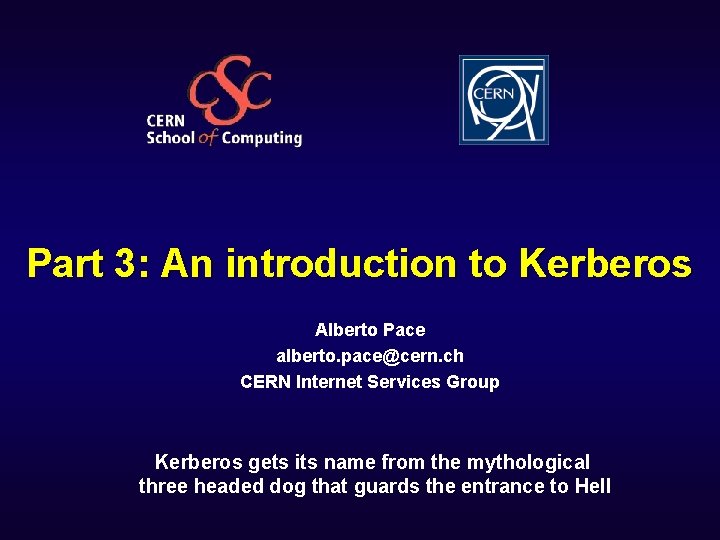 CSC
CERN
School of Computing

CERN

Part 3: An introduction to Kerberos

Alberto Pace
alberto.pace@cern.ch
CERN Internet Services Group

Kerberos gets its name from the mythological three headed dog that guards the entrance to Hell